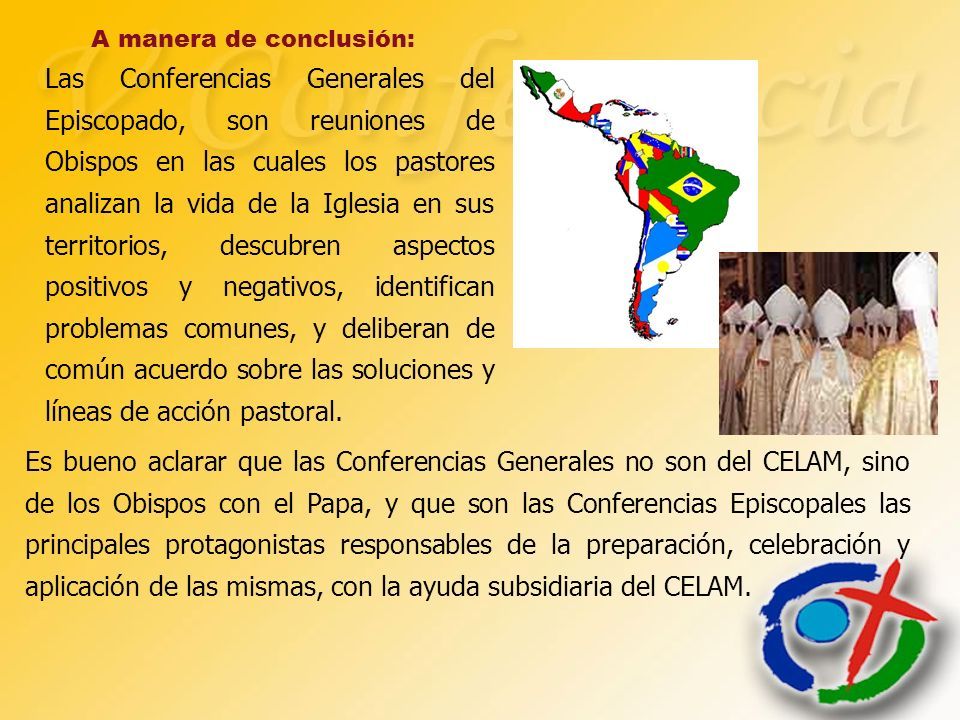 A manera de conclusión:

Las Conferencias Generales del Episcopado, son reuniones de Obispos en las cuales los pastores analizan la vida de la Iglesia en sus territorios, descubren aspectos positivos y negativos, identifican problemas comunes, y deliberan de común acuerdo sobre las soluciones y líneas de acción pastoral.

Es bueno aclarar que las Conferencias Generales no son del CELAM, sino de los Obispos con el Papa, y que son las Conferencias Episcopales las principales protagonistas responsables de la preparación, celebración y aplicación de las mismas, con la ayuda subsidiaria del CELAM.